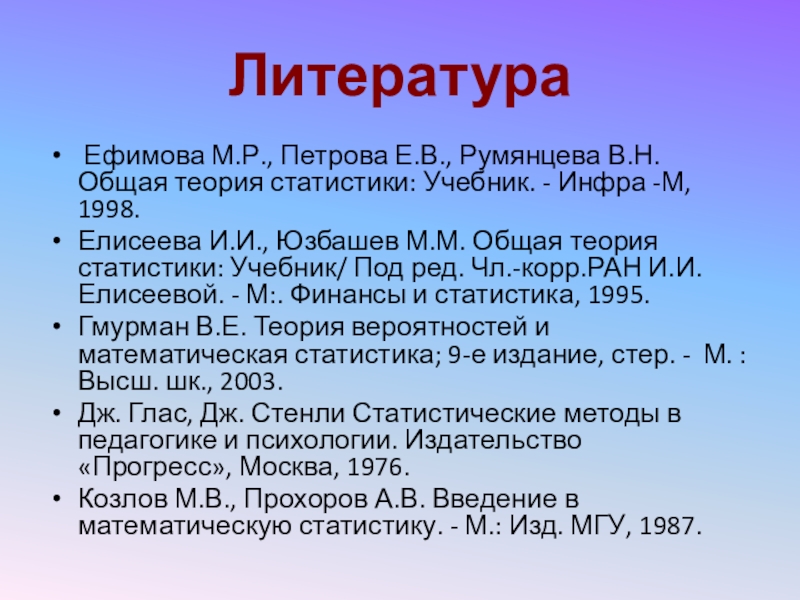 Литература

• Ефимова М.Р., Петрова Е.В., Румянцева В.Н. Общая теория статистики: Учебник. - Инфра -М, 1998.
• Елисеева И.И., Юзбашев М.М. Общая теория статистики: Учебник/ Под ред. Чл.-корр.РАН И.И. Елисеевой. - М:. Финансы и статистика, 1995.
• Гмурман В.Е. Теория вероятностей и математическая статистика; 9-е издание, стер. - М. : Высш. шк., 2003.
• Дж. Глас, Дж. Стенли Статистические методы в педагогике и психологии. Издательство «Прогресс», Москва, 1976.
• Козлов М.В., Прохоров А.В. Введение в математическую статистику. - М.: Изд. МГУ, 1987.